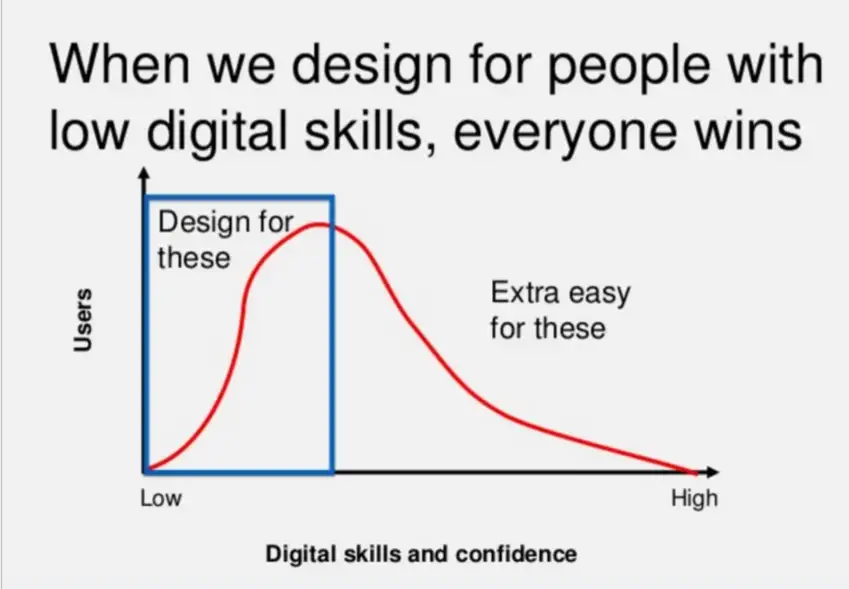 When we design for people with low digital skills, everyone wins

Users

Design for these

Extra easy for these

Low

High

Digital skills and confidence